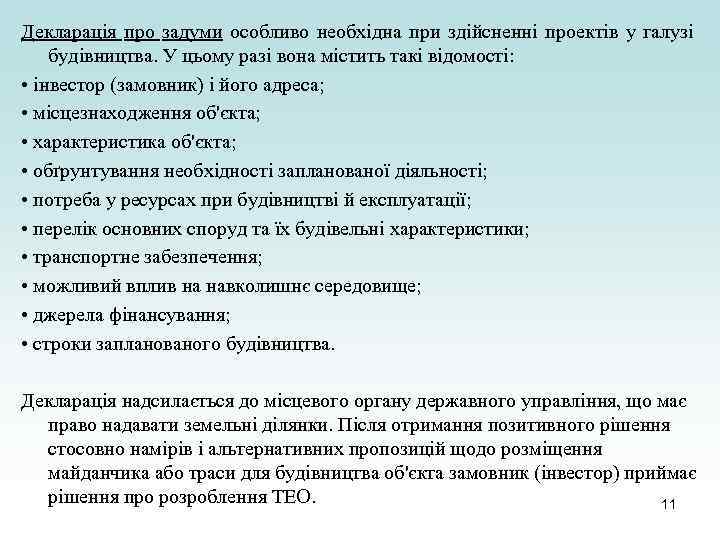 Декларація про задуми особливо необхідна при здійсненні проектів у галузі будівництва. У цьому разі вона містить такі відомості:

• інвестор (замовник) і його адреса;

• місцезнаходження об'єкта;

• характеристика об'єкта;

• обґрунтування необхідності запланованої діяльності;

• потреба у ресурсах при будівництві й експлуатації;

• перелік основних споруд та їх будівельні характеристики;

• транспортне забезпечення;

• можливий вплив на навколишнє середовище;

• джерела фінансування;

• строки запланованого будівництва.

Декларація надсилається до місцевого органу державного управління, що має право надавати земельні ділянки. Після отримання позитивного рішення стосовно намірів і альтернативних пропозицій щодо розміщення майданчика або траси для будівництва об'єкта замовник (інвестор) приймає рішення про розроблення ТЕО.

11